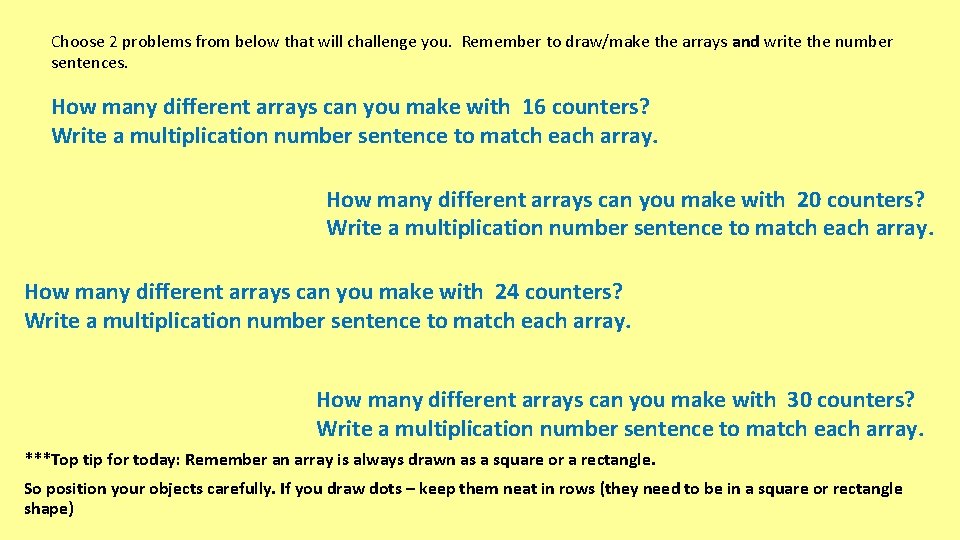 Choose 2 problems from below that will challenge you. Remember to draw/make the arrays and write the number sentences.

How many different arrays can you make with 16 counters?
Write a multiplication number sentence to match each array.

How many different arrays can you make with 20 counters?
Write a multiplication number sentence to match each array.

How many different arrays can you make with 24 counters?
Write a multiplication number sentence to match each array.

How many different arrays can you make with 30 counters?
Write a multiplication number sentence to match each array.

***Top tip for today: Remember an array is always drawn as a square or a rectangle.

So position your objects carefully. If you draw dots – keep them neat in rows (they need to be in a square or rectangle shape)